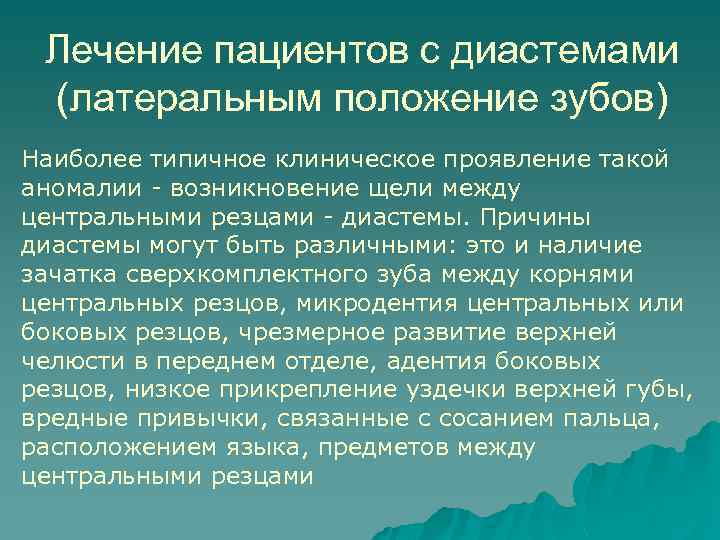 Лечение пациентов с диастемами (латеральным положение зубов)

Наиболее типичное клиническое проявление такой аномалии - возникновение щели между центральными резцами - диастемы. Причины диастемы могут быть различными: это и наличие зачатка сверхкомплектного зуба между корнями центральных резцов, микродентия центральных или боковых резцов, чрезмерное развитие верхней челюсти в переднем отделе, адентия боковых резцов, низкое прикрепление уздечки верхней губы, вредные привычки, связанные с сосанием пальца, расположением языка, предметов между центральными резцами